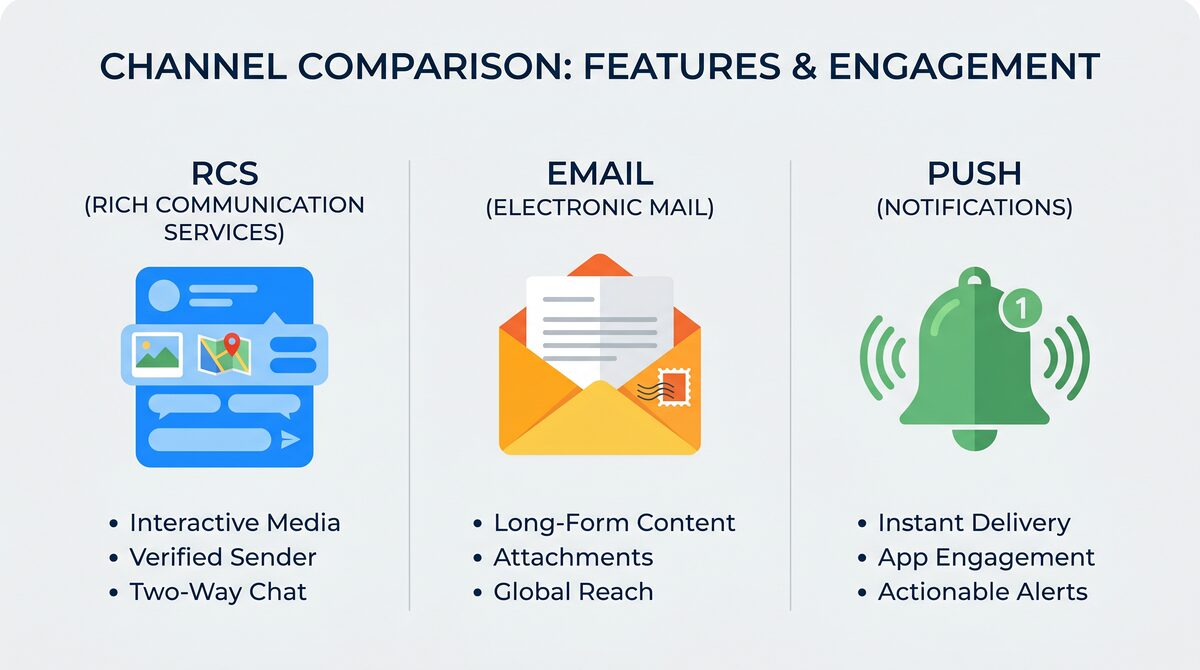 CHANNEL COMPARISON: FEATURES & ENGAGEMENT

RCS
(RICH COMMUNICATION SERVICES)

• Interactive Media
• Verified Sender
• Two-Way Chat

EMAIL
(ELECTRONIC MAIL)

• Long-Form Content
• Attachments
• Global Reach

PUSH
(NOTIFICATIONS)

1

• Instant Delivery
• App Engagement
• Actionable Alerts